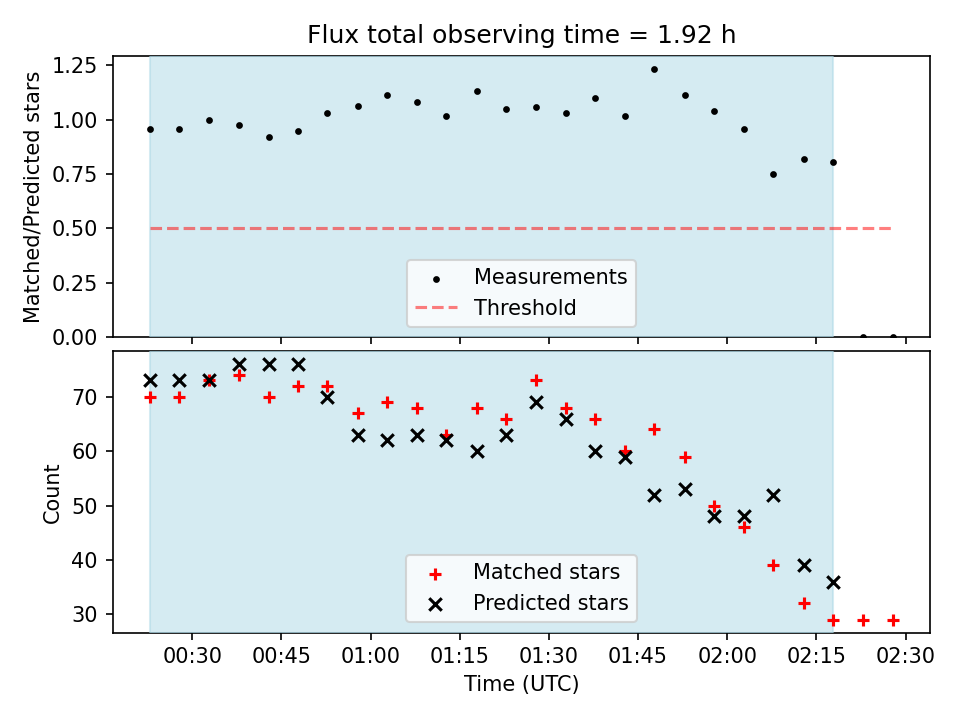 Flux total observing time = 1.92 h

Matched/Predicted stars

1.25
1.00
0.75
0.50
0.25
0.00

Measurements
Threshold

Count

70
60
50
40
30

Matched stars
Predicted stars

00:30 00:45 01:00 01:15 01:30 01:45 02:00 02:15 02:30

Time (UTC)